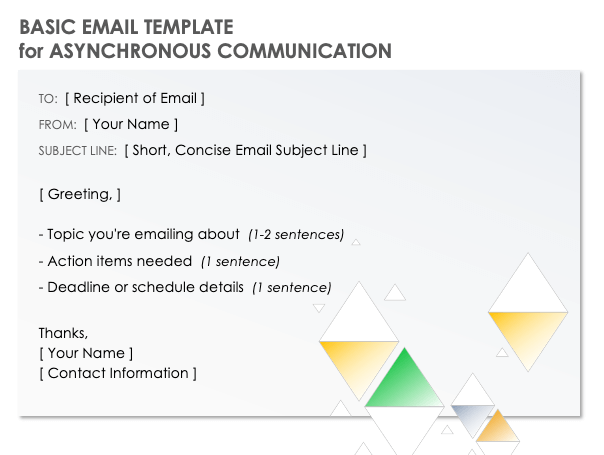 BASIC EMAIL TEMPLATE
for ASYNCHRONOUS COMMUNICATION

TO: [ Recipient of Email ]

FROM: [ Your Name ]

SUBJECT LINE: [ Short, Concise Email Subject Line ]

[ Greeting, ]

- Topic you're emailing about (1-2 sentences)
- Action items needed (1 sentence)
- Deadline or schedule details (1 sentence)

Thanks,
[ Your Name ]
[ Contact Information ]